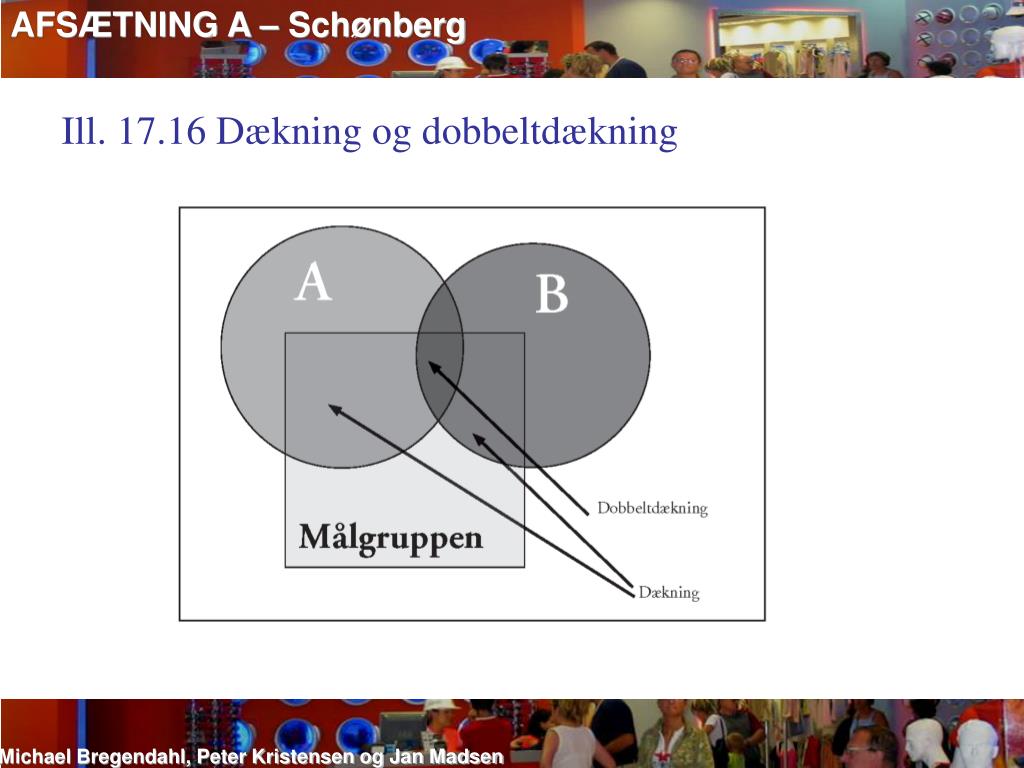 AFSÆTNING A – Schønberg

Ill. 17.16 Dækning og dobbeltdækning

A

B

Målgruppen

Dobbeltdækning

Dækning

Michael Bregendahl, Peter Kristensen og Jan Madsen